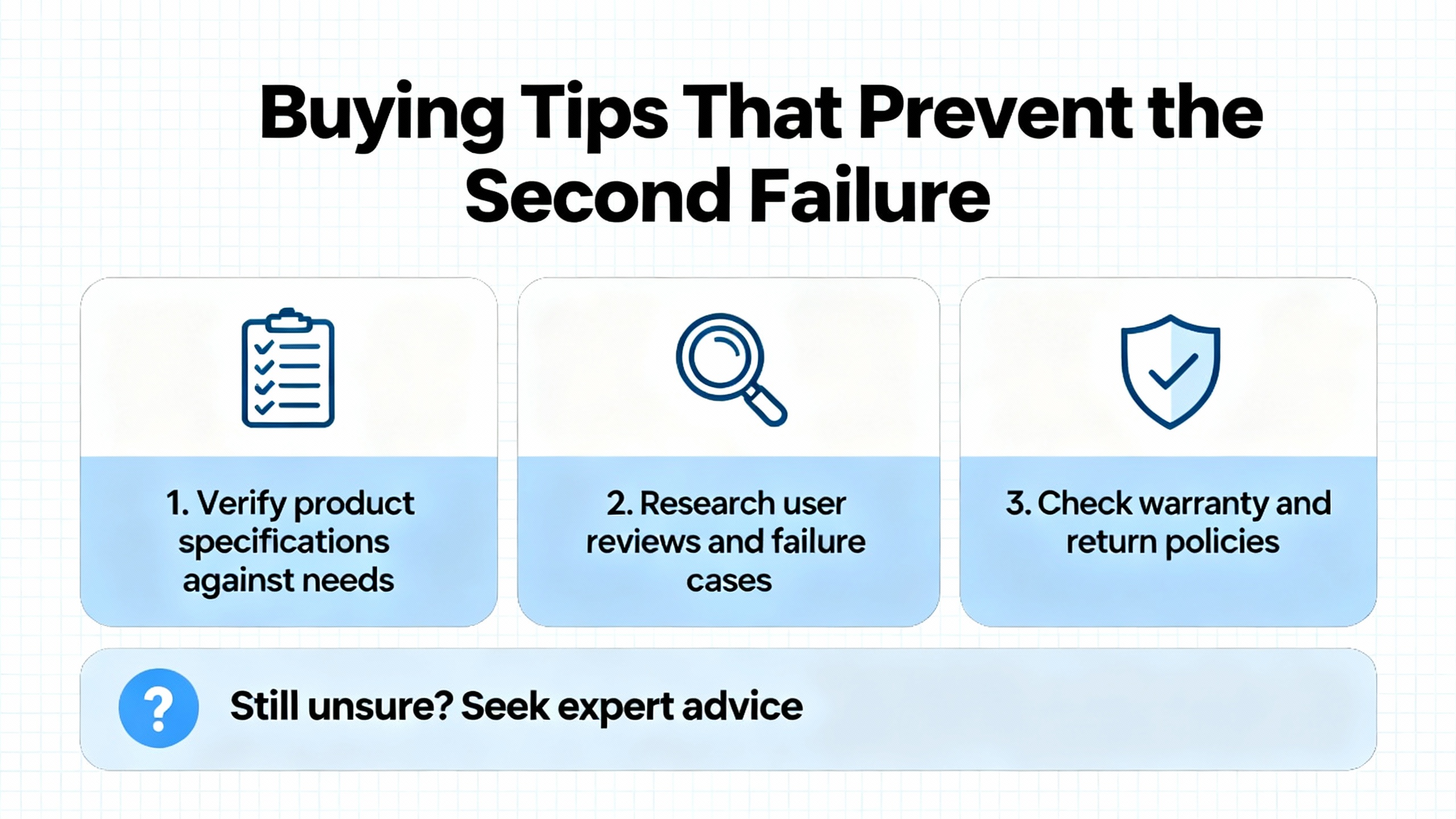 Buying Tips That Prevent the Second Failure

1. Verify product specifications against needs

2. Research user reviews and failure cases

3. Check warranty and return policies

?

Still unsure? Seek expert advice